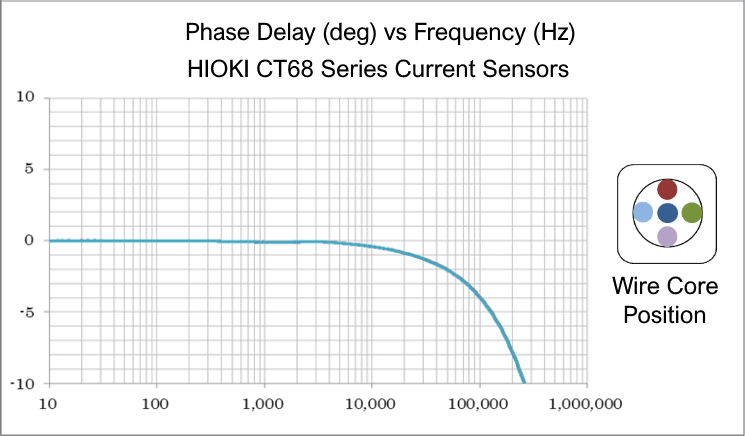 Phase Delay (deg) vs Frequency (Hz)
HIOKI CT68 Series Current Sensors

10
5
0
-5
-10

10
100
1,000
10,000
100,000
1,000,000

Wire Core Position